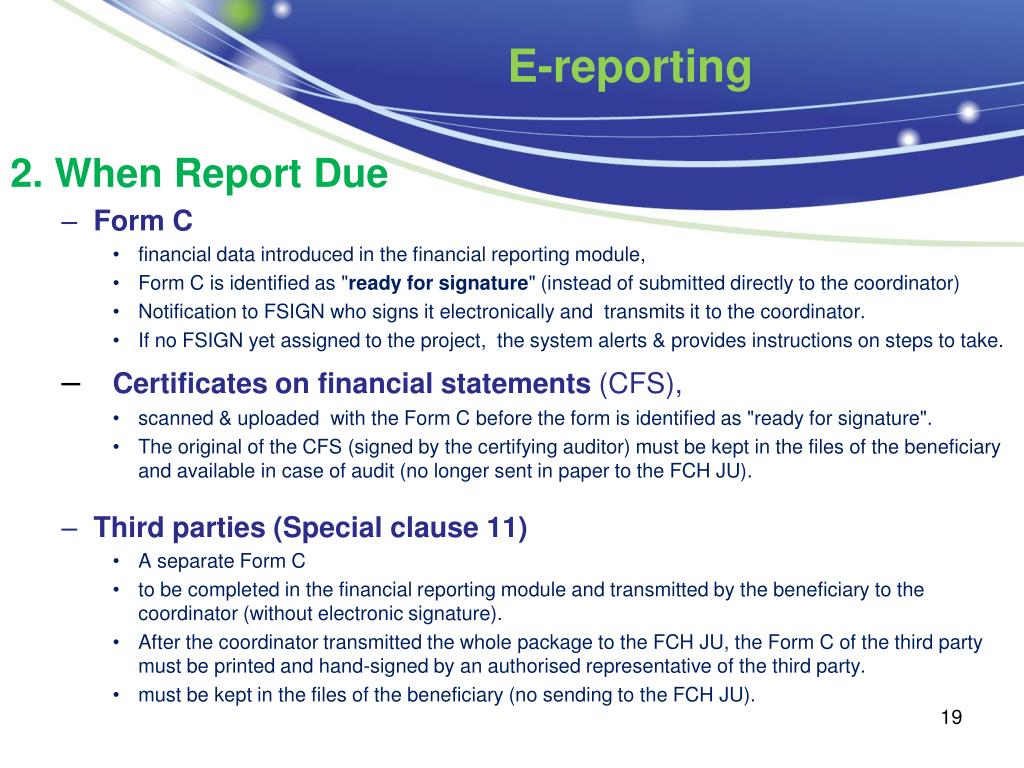 E-reporting

2. When Report Due

– Form C

• financial data introduced in the financial reporting module,
• Form C is identified as "ready for signature" (instead of submitted directly to the coordinator)
• Notification to FSIGN who signs it electronically and transmits it to the coordinator.
• If no FSIGN yet assigned to the project, the system alerts & provides instructions on steps to take.

– Certificates on financial statements (CFS),

• scanned & uploaded with the Form C before the form is identified as "ready for signature".
• The original of the CFS (signed by the certifying auditor) must be kept in the files of the beneficiary and available in case of audit (no longer sent in paper to the FCH JU).

– Third parties (Special clause 11)

• A separate Form C
• to be completed in the financial reporting module and transmitted by the beneficiary to the coordinator (without electronic signature).
• After the coordinator transmitted the whole package to the FCH JU, the Form C of the third party must be printed and hand-signed by an authorised representative of the third party.
• must be kept in the files of the beneficiary (no sending to the FCH JU).

19